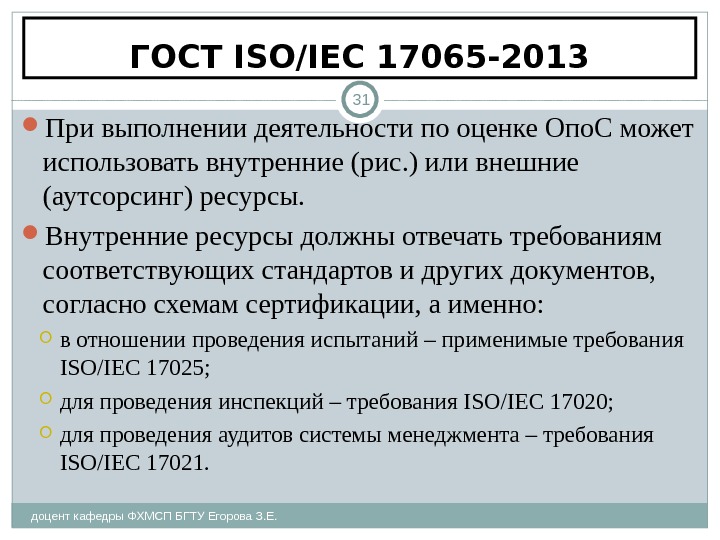 ГОСТ ISO/IEC 17065-2013

31

При выполнении деятельности по оценке ОпоС может использовать внутренние (рис.) или внешние (аутсорсинг) ресурсы.

Внутренние ресурсы должны отвечать требованиям соответствующих стандартов и других документов, согласно схемам сертификации, а именно:

в отношении проведения испытаний – применимые требования ISO/IEC 17025;

для проведения инспекций – требования ISO/IEC 17020;

для проведения аудитов системы менеджмента – требования ISO/IEC 17021.

доцент кафедры ФХМСП БГТУ Егорова З.Е.